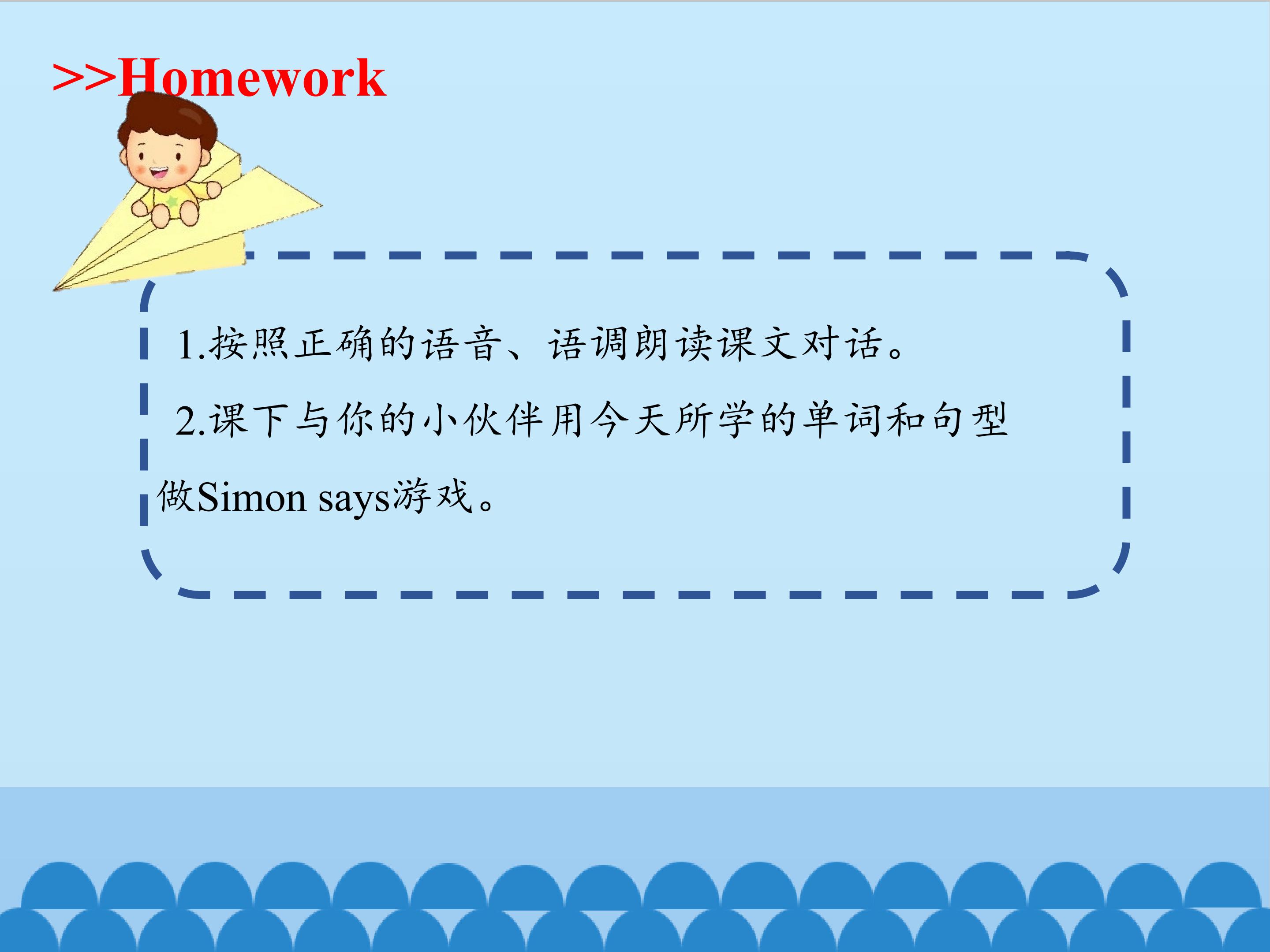 >>Homework

1.按照正确的语音、语调朗读课文对话。

2.课下与你的小伙伴用今天所学的单词和句型做Simon says游戏。